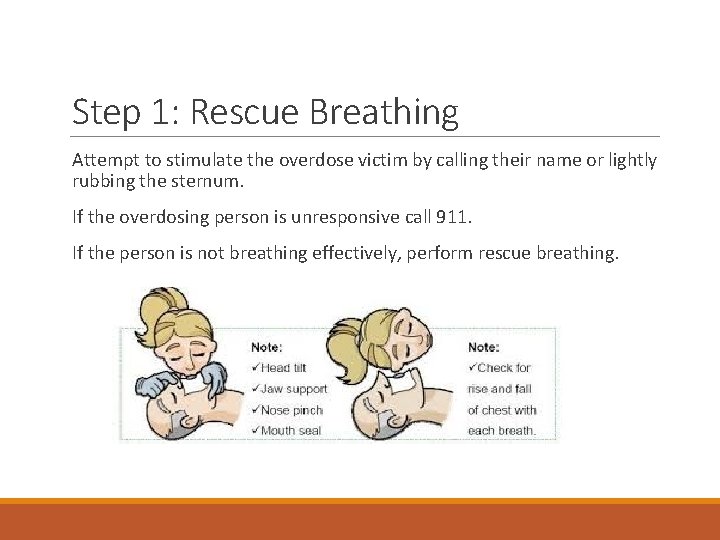 Step 1: Rescue Breathing

Attempt to stimulate the overdose victim by calling their name or lightly rubbing the sternum.

If the overdosing person is unresponsive call 911.

If the person is not breathing effectively, perform rescue breathing.

Note:
✓Head tilt
✓Jaw support
✓Nose pinch
✓Mouth seal

Note:
✓Check for rise and fall of chest with each breath.